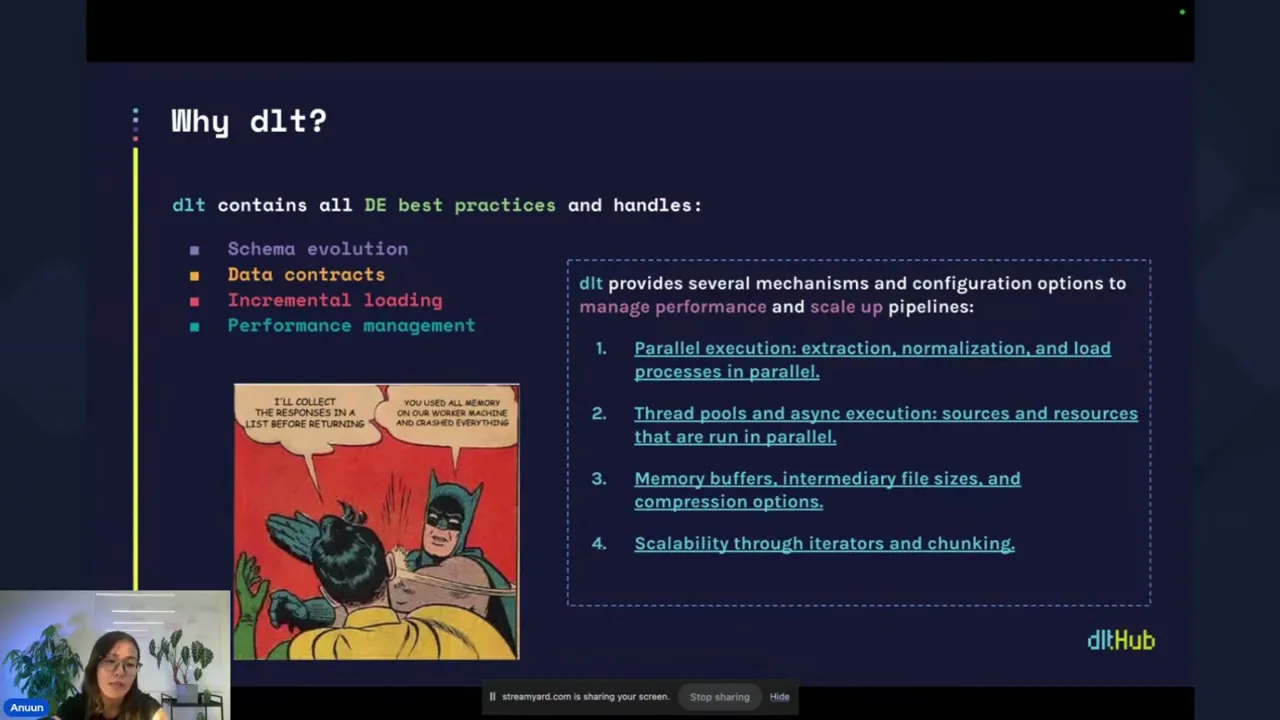 Why dlt?

dlt contains all DE best practices and handles:

- Schema evolution
- Data contracts
- Incremental loading
- Performance management

I'LL COLLECT THE RESPONSES IN A LIST BEFORE RETURNING

YOU USED ALL MEMORY ON OUR WORKER MACHINE AND CRASHED EVERYTHING

dlt provides several mechanisms and configuration options to manage performance and scale up pipelines:

1. Parallel execution: extraction, normalization, and load processes in parallel.

2. Thread pools and async execution: sources and resources that are run in parallel.

3. Memory buffers, intermediary file sizes, and compression options.

4. Scalability through iterators and chunking.

dltHub

Anuun

streamyard.com is sharing your screen. Stop sharing Hide